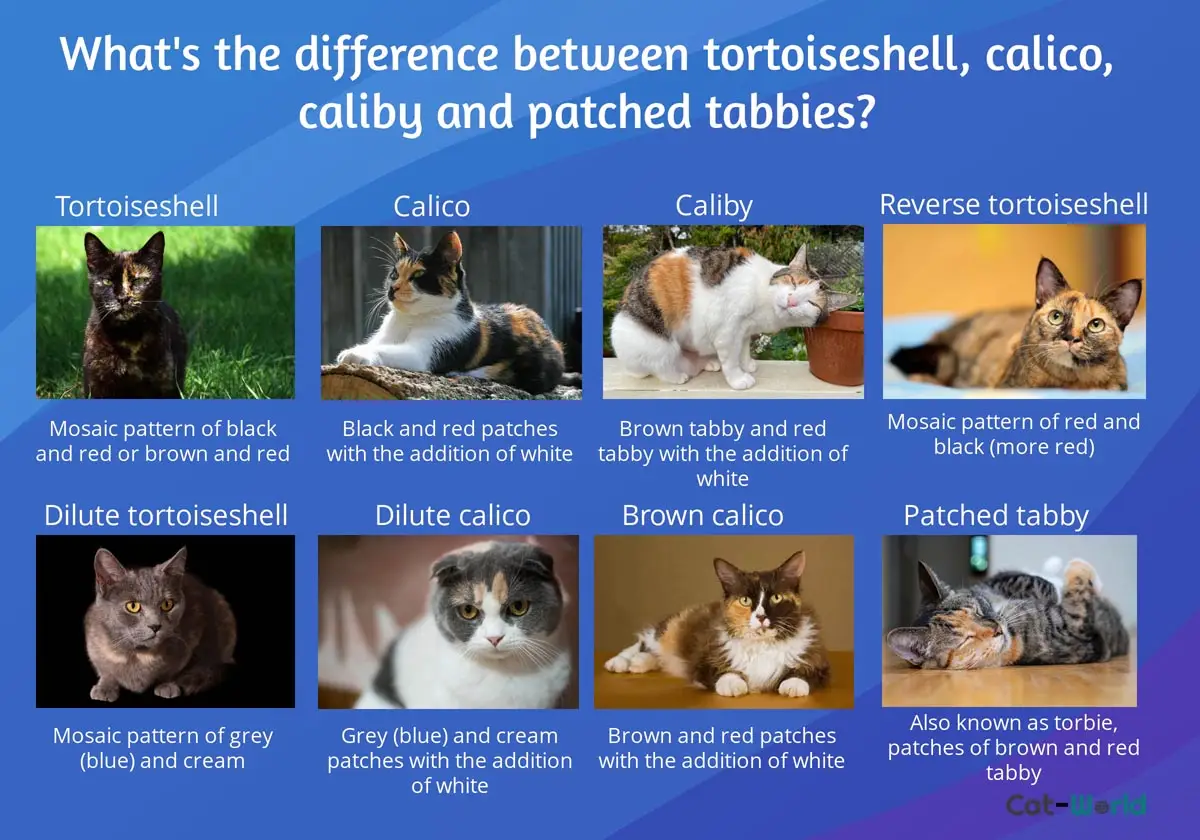 What's the difference between tortoiseshell, calico, caliby and patched tabbies?

Tortoiseshell

Mosaic pattern of black and red or brown and red

Calico

Black and red patches with the addition of white

Caliby

Brown tabby and red tabby with the addition of white

Reverse tortoiseshell

Mosaic pattern of red and black (more red)

Dilute tortoiseshell

Mosaic pattern of grey (blue) and cream

Dilute calico

Grey (blue) and cream patches with the addition of white

Brown calico

Brown and red patches with the addition of white

Patched tabby

Also known as torbie, patches of brown and red tabby

Cat-World